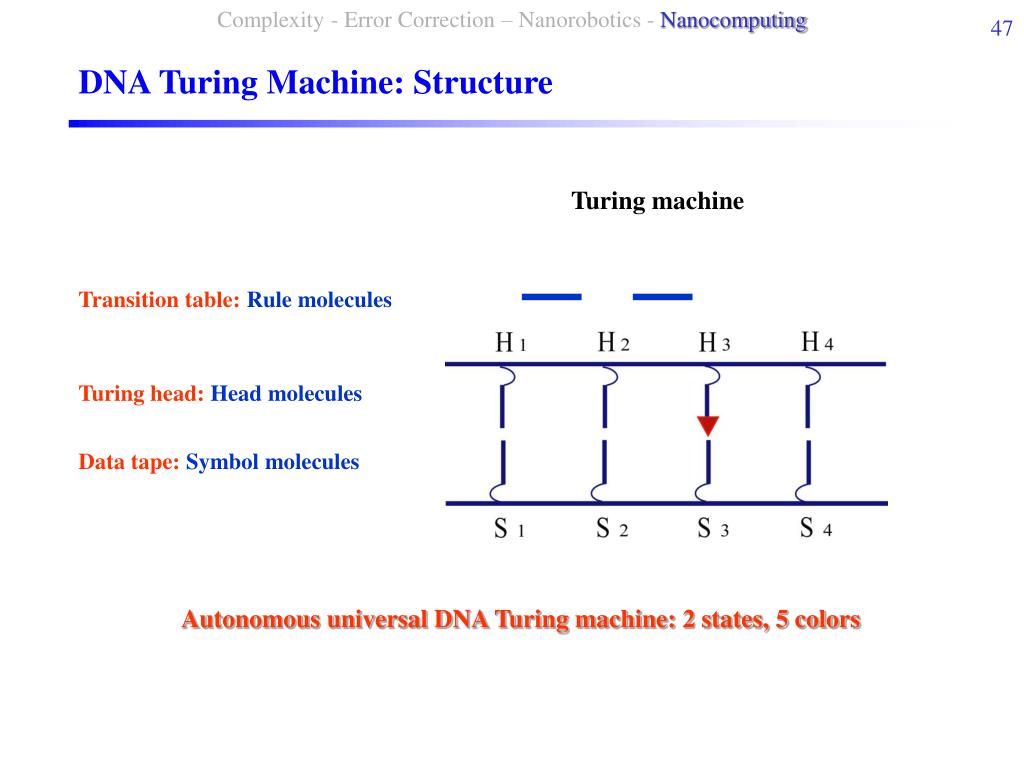 Complexity - Error Correction – Nanorobotics - Nanocomputing

47

DNA Turing Machine: Structure

Turing machine

Transition table: Rule molecules

Turing head: Head molecules

Data tape: Symbol molecules

H 1 H 2 H 3 H 4

S 1 S 2 S 3 S 4

Autonomous universal DNA Turing machine: 2 states, 5 colors